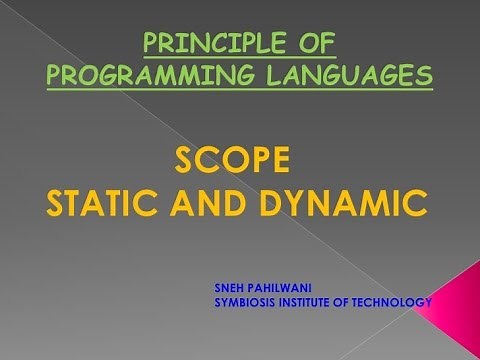 PRINCIPLE OF
PROGRAMMING LANGUAGES

SCOPE
STATIC AND DYNAMIC

SNEH PAHILWANI
SYMBIOSIS INSTITUTE OF TECHNOLOGY